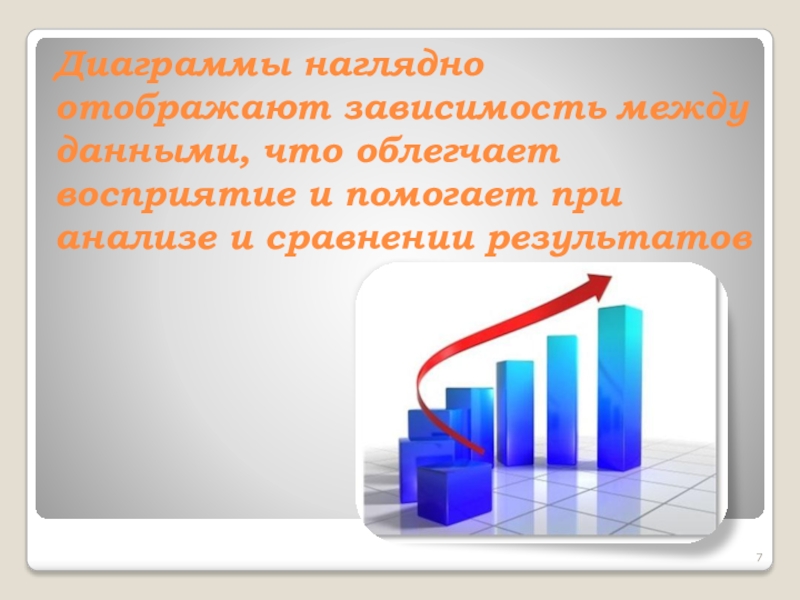 Диаграммы наглядно отображают зависимость между данными, что облегчает восприятие и помогает при анализе и сравнении результатов

7